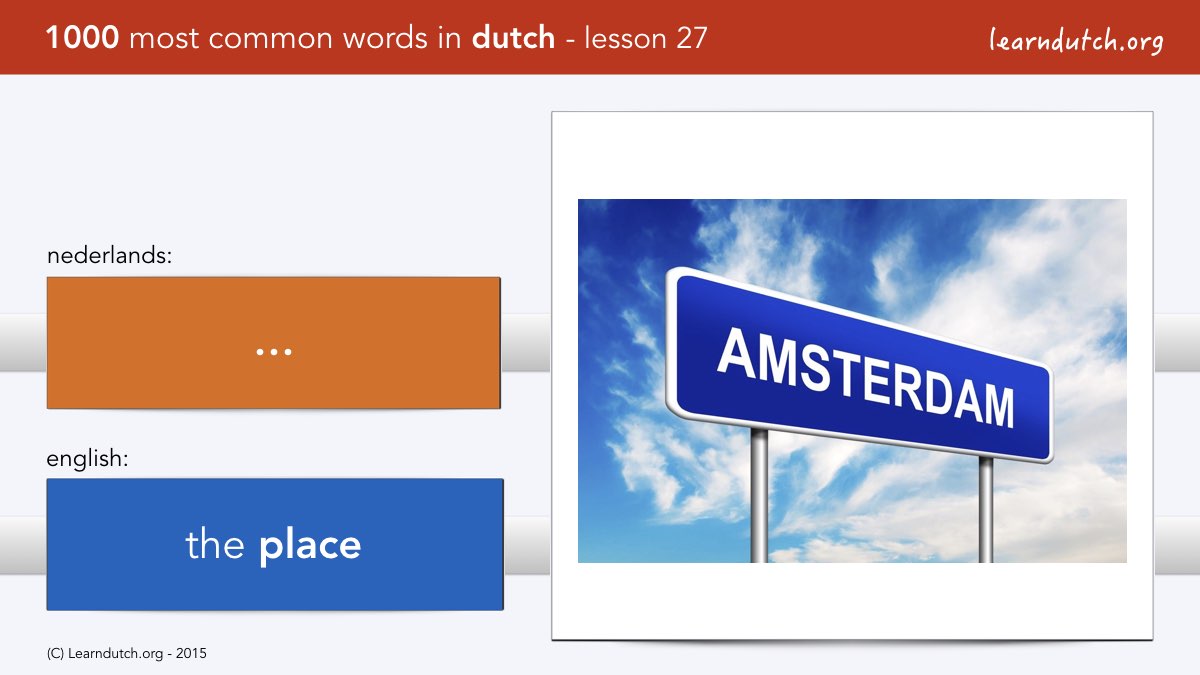 1000 most common words in dutch - lesson 27

learndutch.org

nederlands:

...

english:

the place

AMSTERDAM

(C) Learndutch.org - 2015